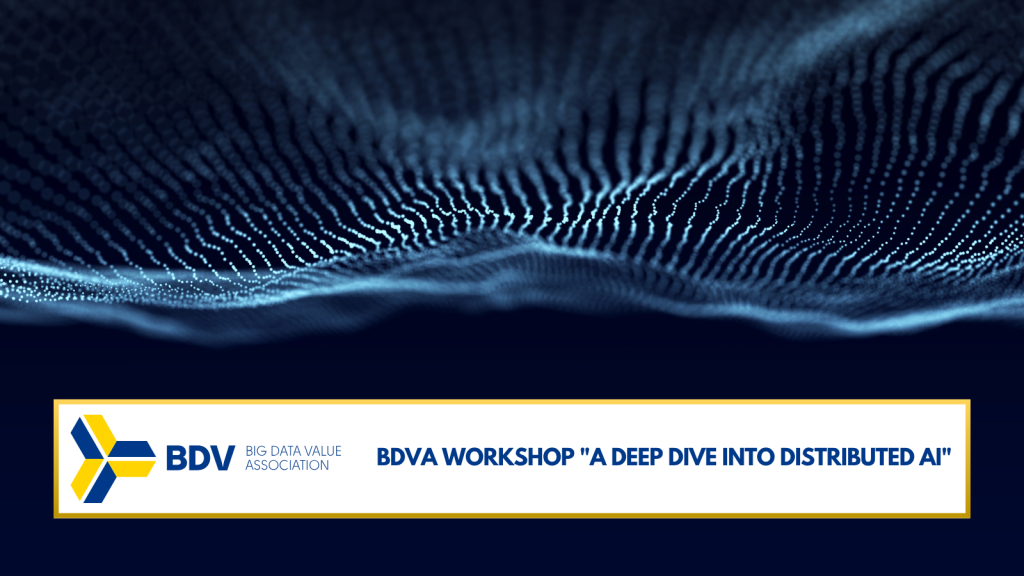 BDV BIG DATA VALUE ASSOCIATION

BDVA WORKSHOP "A DEEP DIVE INTO DISTRIBUTED AI"